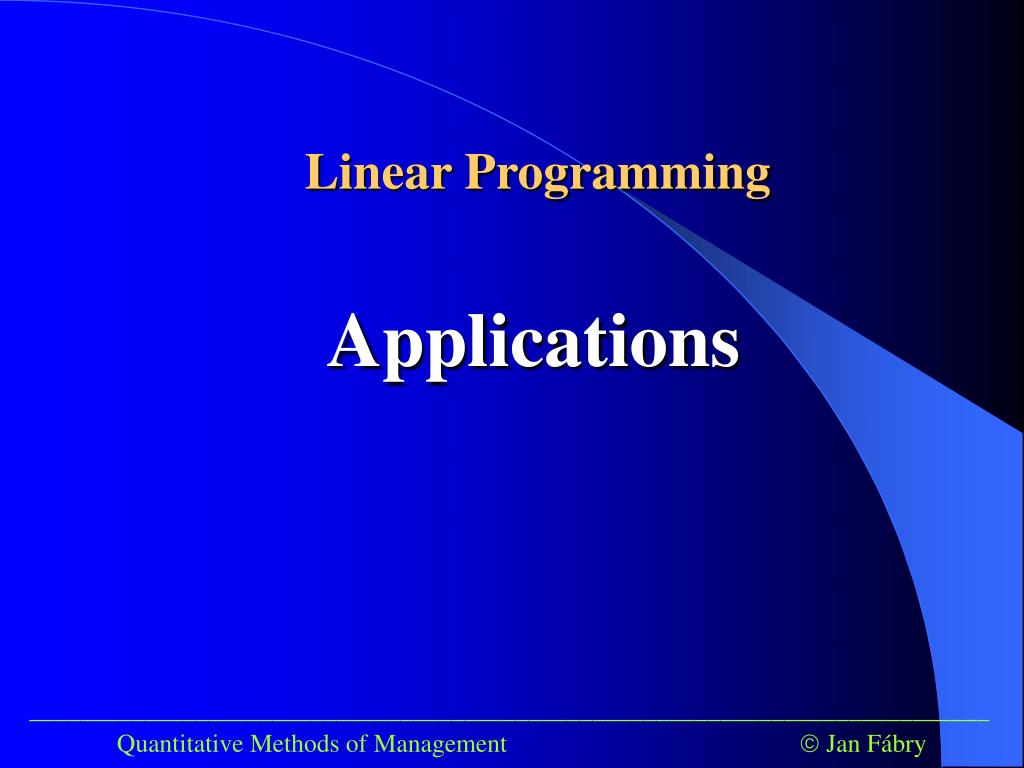 Linear Programming

Applications

Quantitative Methods of Management © Jan Fábry